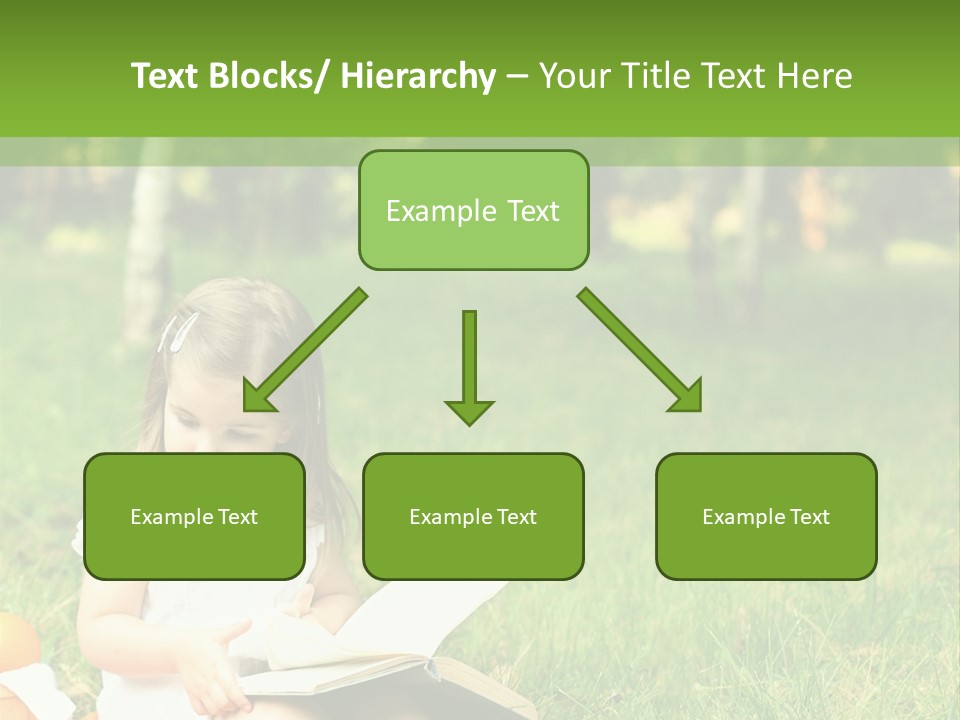 Text Blocks/ Hierarchy – Your Title Text Here

Example Text

Example Text

Example Text

Example Text